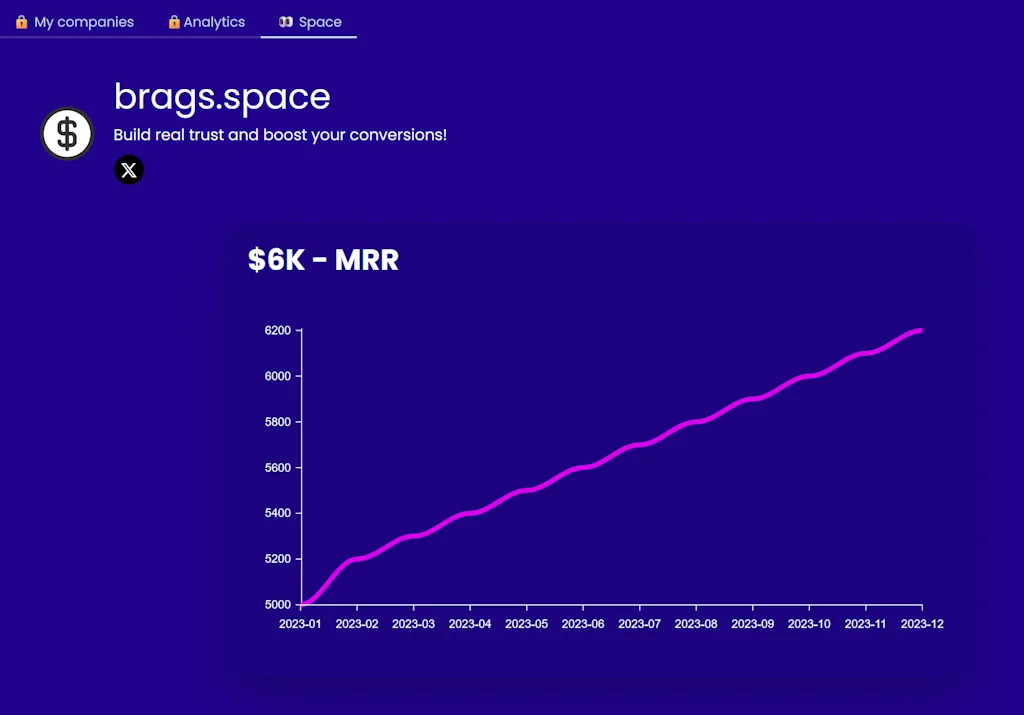 🔒 My companies 🔒 Analytics 👀 Space

brags.space

Build real trust and boost your conversions!

$6K - MRR

6200
6000
5800
5600
5400
5200
5000

2023-01 2023-02 2023-03 2023-04 2023-05 2023-06 2023-07 2023-08 2023-09 2023-10 2023-11 2023-12